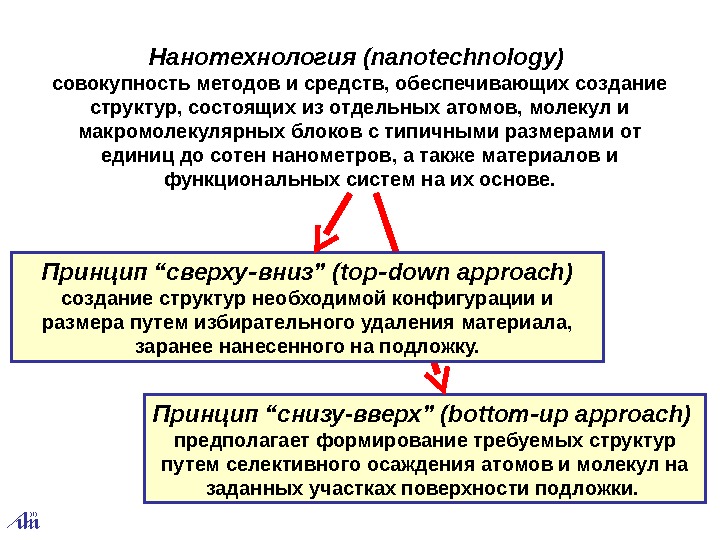 Нанотехнология (nanotechnology)
совокупность методов и средств, обеспечивающих создание структур, состоящих из отдельных атомов, молекул и макромолекулярных блоков с типичными размерами от единиц до сотен нанометров, а также материалов и функциональных систем на их основе.

Принцип “сверху-вниз” (top-down approach)
создание структур необходимой конфигурации и размера путем избирательного удаления материала, заранее нанесенного на подложку.

Принцип “снизу-вверх” (bottom-up approach)
предполагает формирование требуемых структур путем селективного осаждения атомов и молекул на заданных участках поверхности подложки.